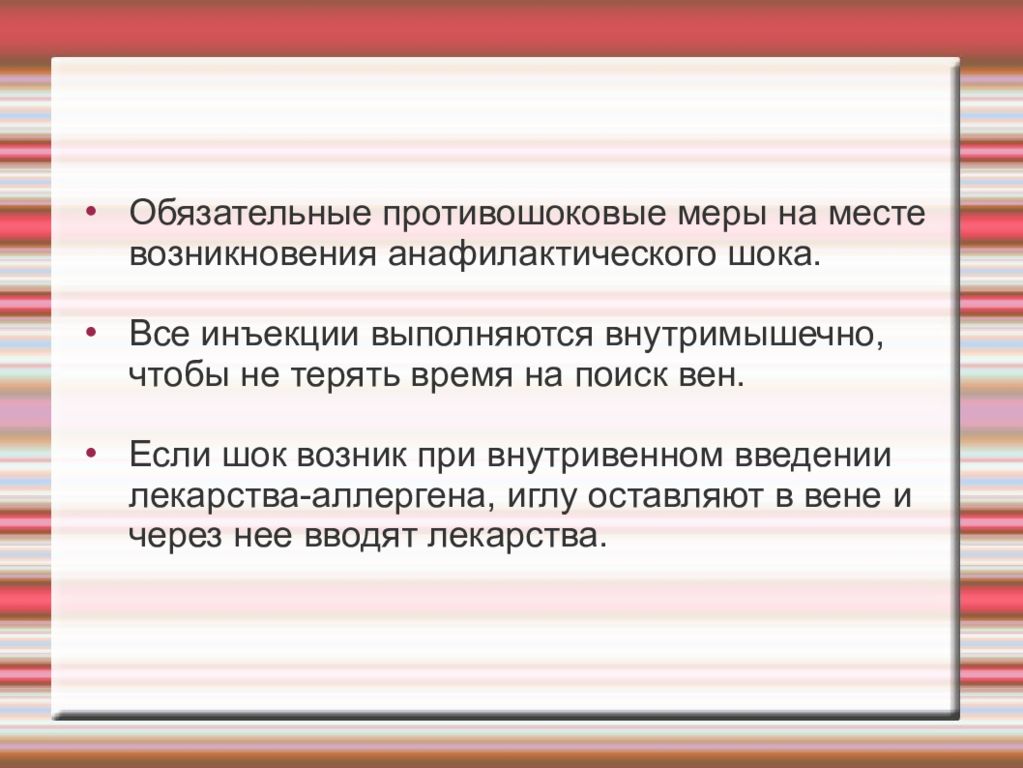 • Обязательные противошоковые меры на месте возникновения анафилактического шока.

• Все инъекции выполняются внутримышечно, чтобы не терять время на поиск вен.

• Если шок возник при внутривенном введении лекарства-аллергена, иглу оставляют в вене и через нее вводят лекарства.